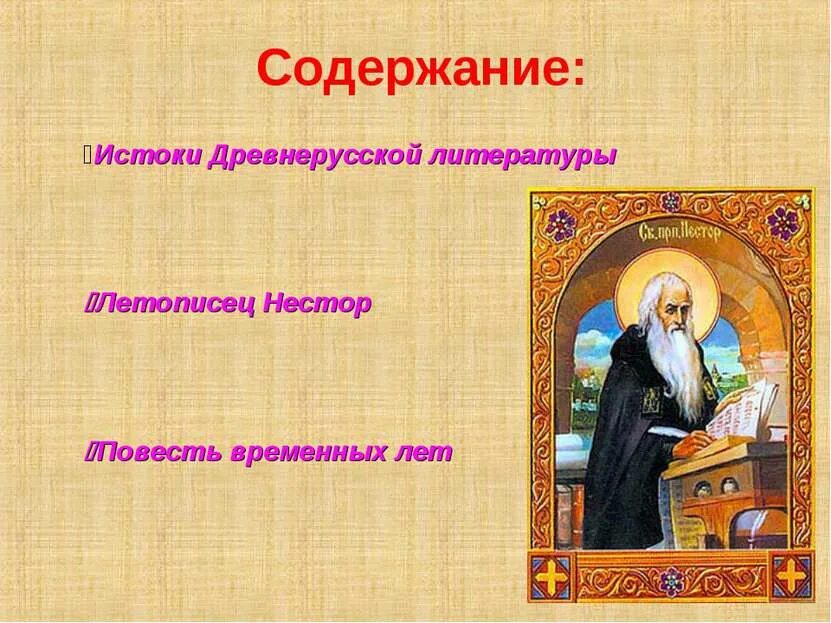 Содержание:

Истоки Древнерусской литературы

Летописец Нестор

Повесть временных лет

Св. прп. Нестор